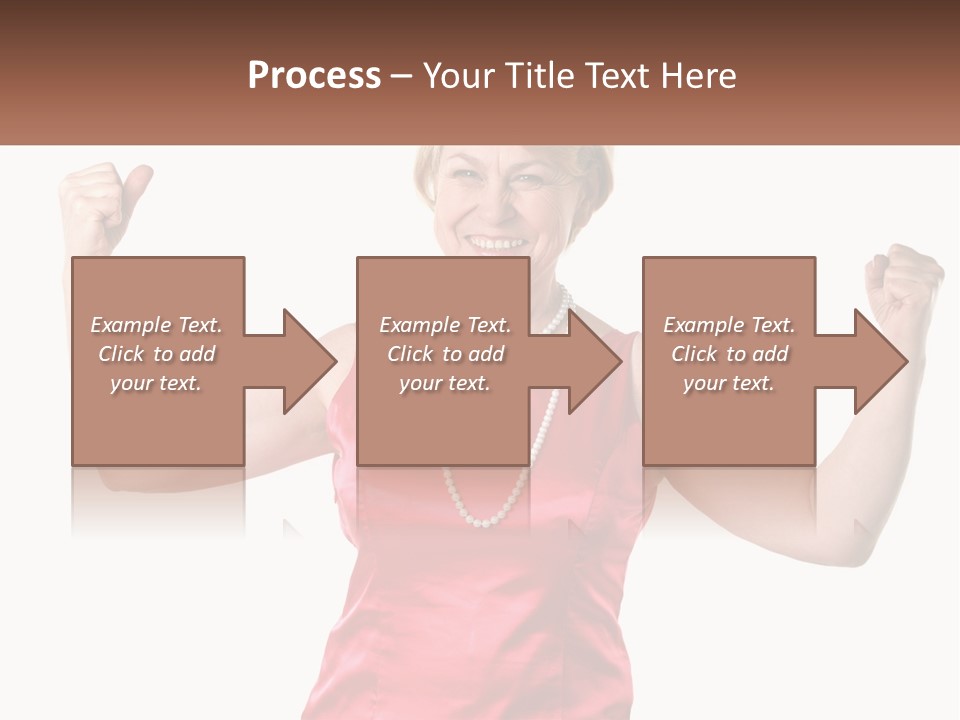 Process – Your Title Text Here

Example Text. Click to add your text.

Example Text. Click to add your text.

Example Text. Click to add your text.